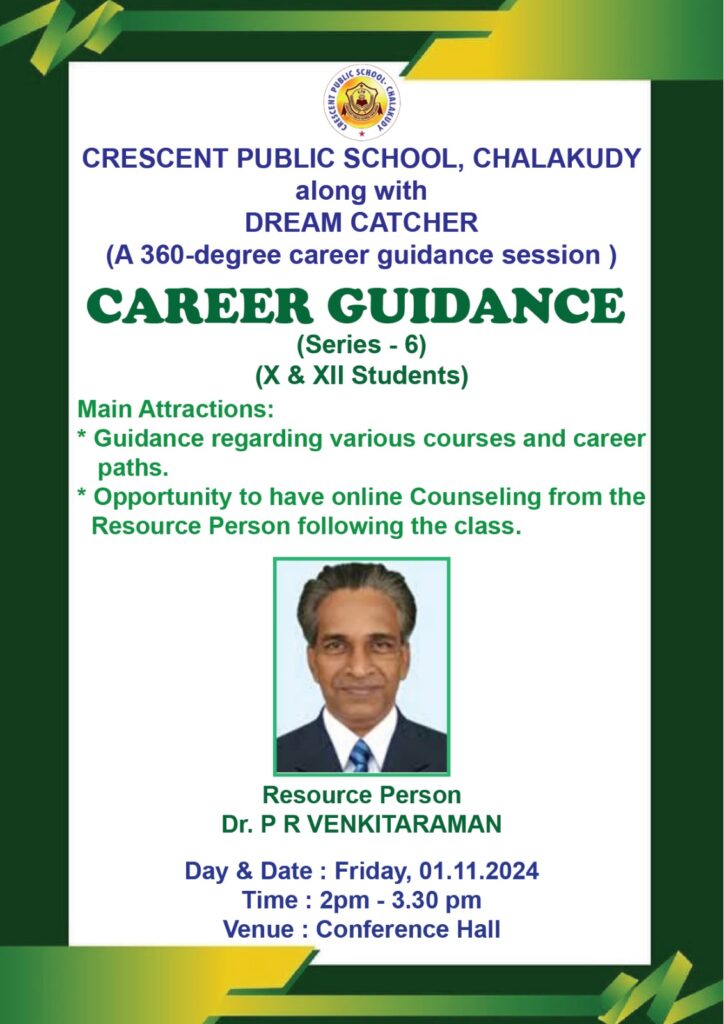 CRESCENT PUBLIC SCHOOL - CHALAKUDY

CRESCENT PUBLIC SCHOOL, CHALAKUDY
along with
DREAM CATCHER
(A 360-degree career guidance session )

CAREER GUIDANCE
(Series - 6)
(X & XII Students)

Main Attractions:
* Guidance regarding various courses and career paths.
* Opportunity to have online Counseling from the Resource Person following the class.

Resource Person
Dr. P R VENKITARAMAN

Day & Date : Friday, 01.11.2024
Time : 2pm - 3.30 pm
Venue : Conference Hall